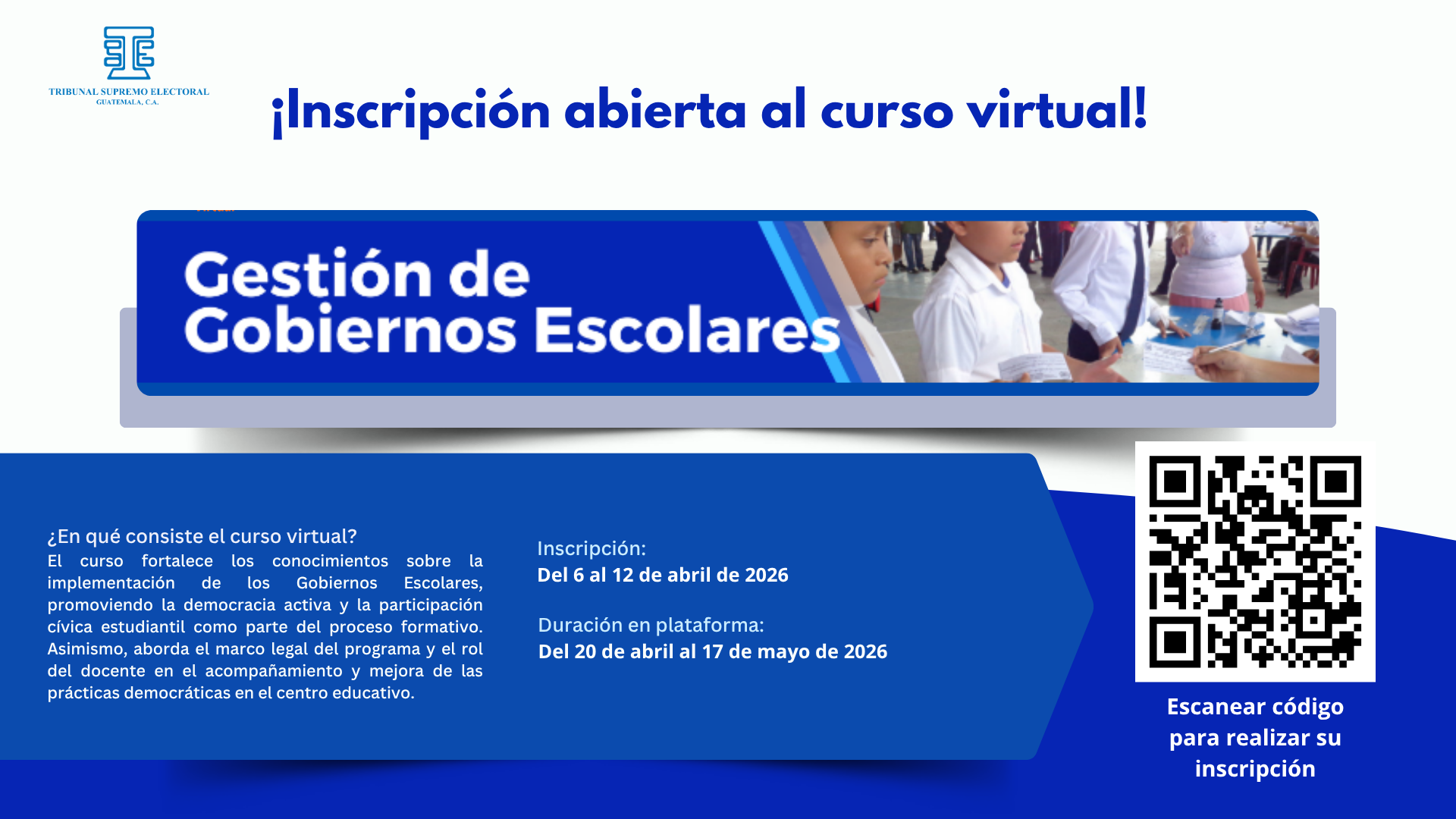 TRIBUNAL SUPREMO ELECTORAL
GUATEMALA, C.A.

¡Inscripción abierta al curso virtual!

Gestión de Gobiernos Escolares

¿En qué consiste el curso virtual?
El curso fortalece los conocimientos sobre la implementación de los Gobiernos Escolares, promoviendo la democracia activa y la participación cívica estudiantil como parte del proceso formativo. Asimismo, aborda el marco legal del programa y el rol del docente en el acompañamiento y mejora de las prácticas democráticas en el centro educativo.

Inscripción:
Del 6 al 12 de abril de 2026

Duración en plataforma:
Del 20 de abril al 17 de mayo de 2026

Escanear código para realizar su inscripción